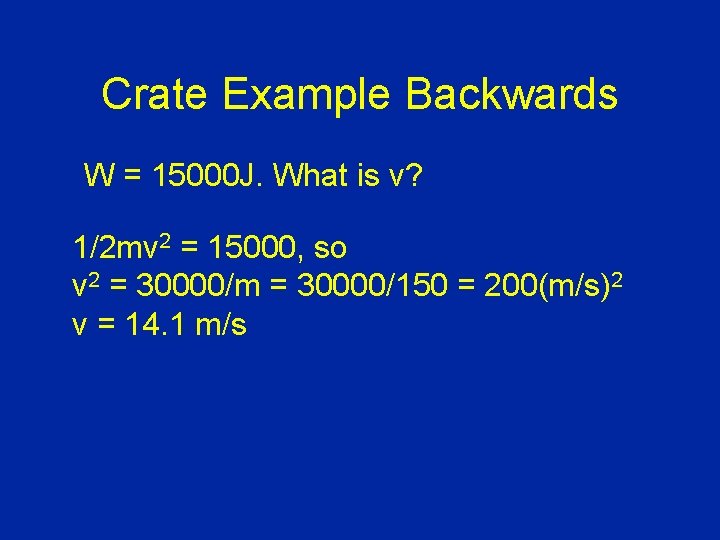 Crate Example Backwards

W = 15000J. What is v?

$1/2mv^2 = 15000$, so
$v^2 = 30000/m = 30000/150 = 200(m/s)^2$
v = 14.1 m/s